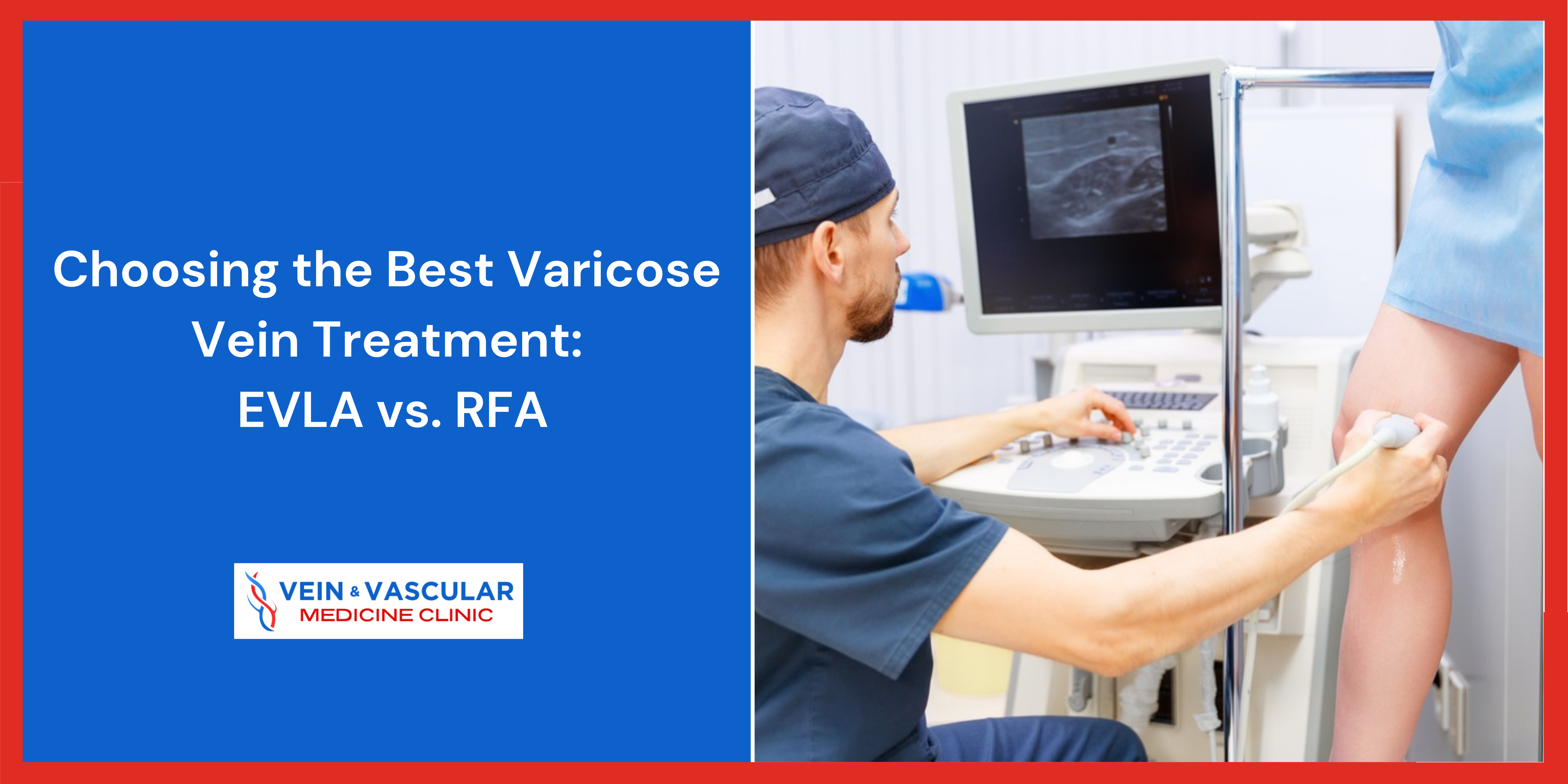 Choosing the Best Varicose Vein Treatment:
EVLA vs. RFA

VEIN & VASCULAR
MEDICINE CLINIC